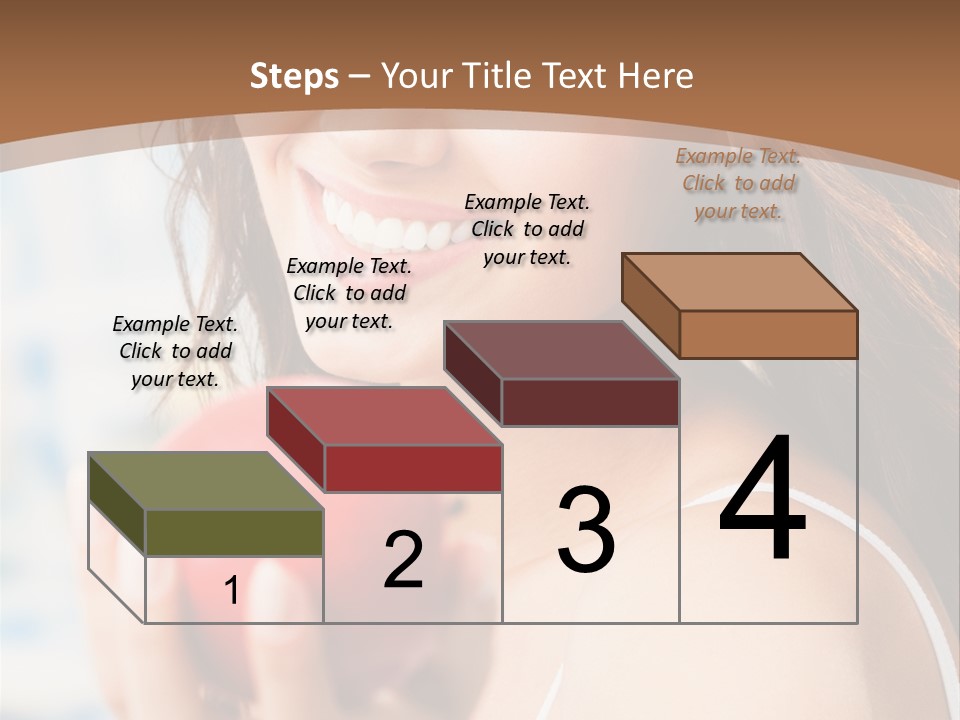 Steps – Your Title Text Here

Example Text. Click to add your text.

Example Text. Click to add your text.

Example Text. Click to add your text.

Example Text. Click to add your text.

1

2

3

4